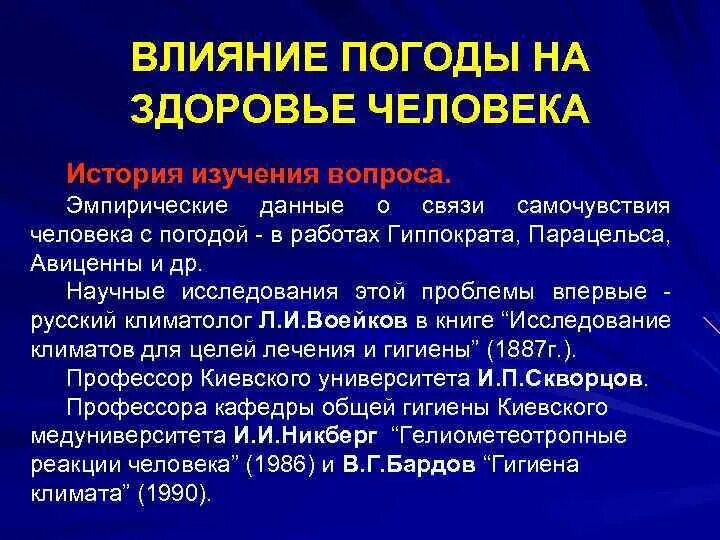 ВЛИЯНИЕ ПОГОДЫ НА ЗДОРОВЬЕ ЧЕЛОВЕКА

История изучения вопроса.

Эмпирические данные о связи самочувствия человека с погодой - в работах Гиппократа, Парацельса, Авиценны и др.

Научные исследования этой проблемы впервые - русский климатолог Л.И.Воейков в книге “Исследование климатов для целей лечения и гигиены” (1887г.).

Профессор Киевского университета И.П.Скворцов.

Профессора кафедры общей гигиены Киевского медуниверситета И.И.Никберг “Гелиометеотропные реакции человека” (1986) и В.Г.Бардов “Гигиена климата” (1990).